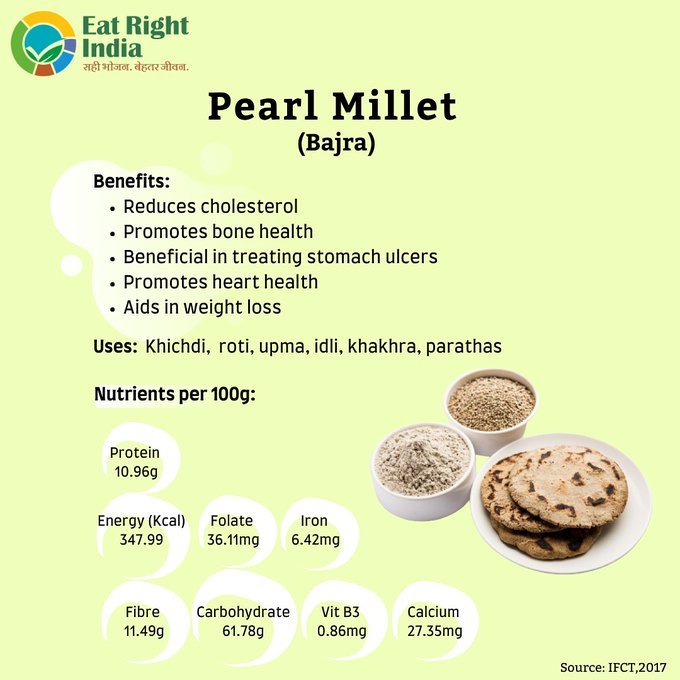 Eat Right India
सही भोजन. बेहतर जीवन.

Pearl Millet
(Bajra)

Benefits:
• Reduces cholesterol
• Promotes bone health
• Beneficial in treating stomach ulcers
• Promotes heart health
• Aids in weight loss

Uses: Khichdi, roti, upma, idli, khakhra, parathas

Nutrients per 100g:

Protein
10.96g

Energy (Kcal)
347.99

Folate
36.11mg

Iron
6.42mg

Fibre
11.49g

Carbohydrate
61.78g

Vit B3
0.86mg

Calcium
27.35mg

Source: IFCT,2017